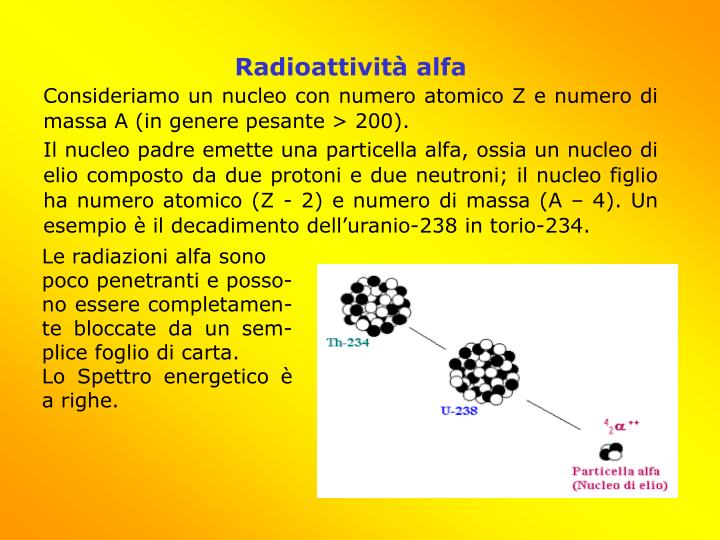 Radioattività alfa

Consideriamo un nucleo con numero atomico Z e numero di massa A (in genere pesante > 200).

Il nucleo padre emette una particella alfa, ossia un nucleo di elio composto da due protoni e due neutroni; il nucleo figlio ha numero atomico (Z - 2) e numero di massa (A – 4). Un esempio è il decadimento dell'uranio-238 in torio-234.

Le radiazioni alfa sono poco penetranti e possono essere completamente bloccate da un semplice foglio di carta.
Lo Spettro energetico è a righe.

Th-234

U-238

$^{4}_{2}\alpha^{++}$

Particella alfa
(Nucleo di elio)